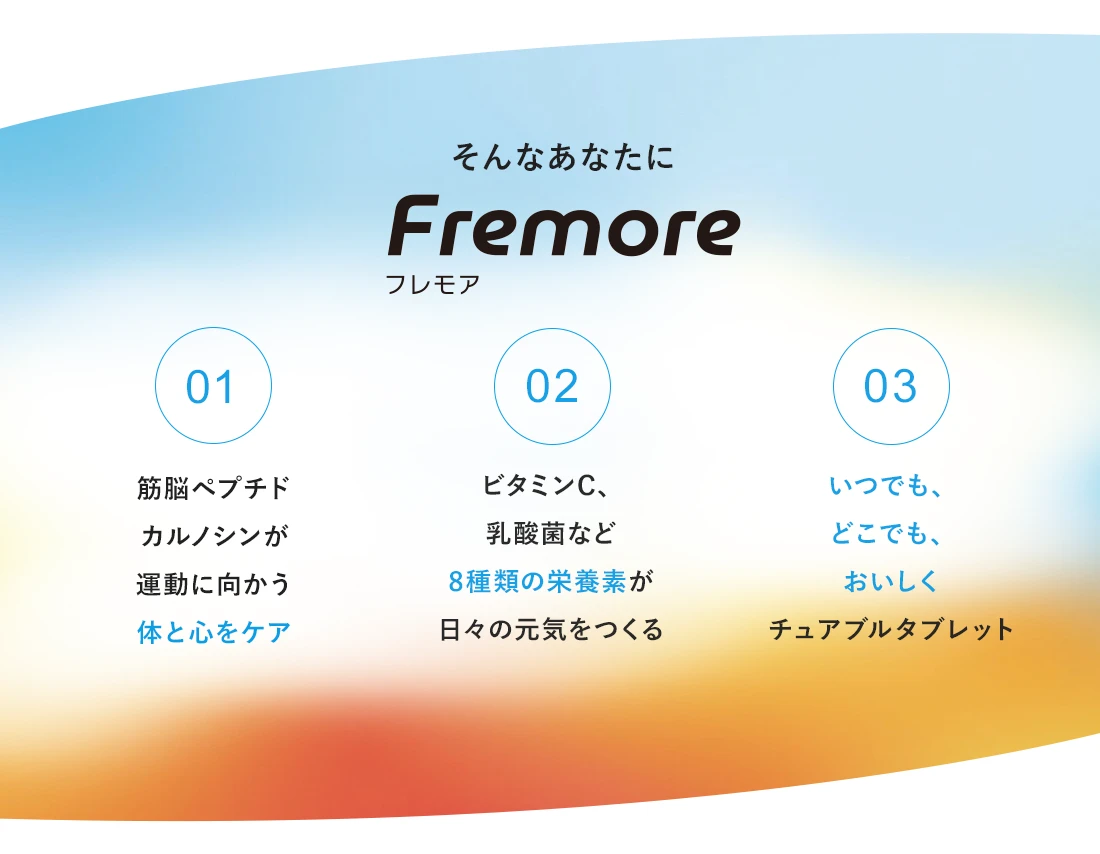 そんなあなたに

Fremore
フレモア

01

筋脳ペプチド
カルノシンが
運動に向かう
体と心をケア

02

ビタミンC、
乳酸菌など
8種類の栄養素が
日々の元気をつくる

03

いつでも、
どこでも、
おいしく
チュアブルタブレット